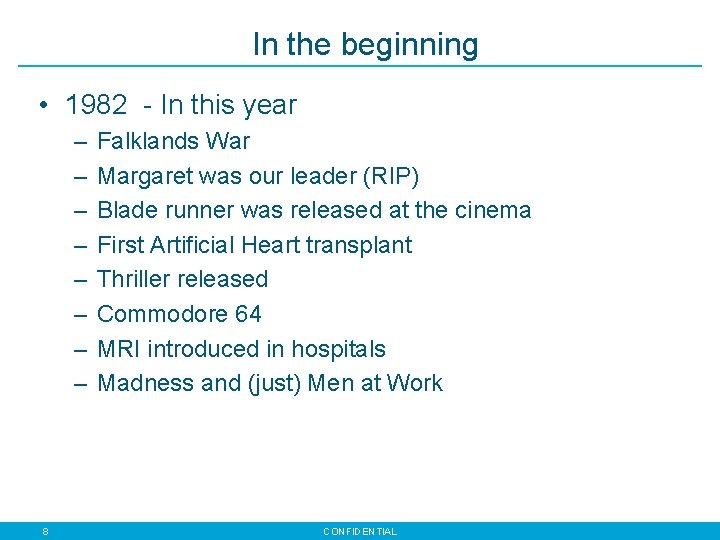 In the beginning

• 1982 - In this year
– Falklands War
– Margaret was our leader (RIP)
– Blade runner was released at the cinema
– First Artificial Heart transplant
– Thriller released
– Commodore 64
– MRI introduced in hospitals
– Madness and (just) Men at Work

8 CONFIDENTIAL